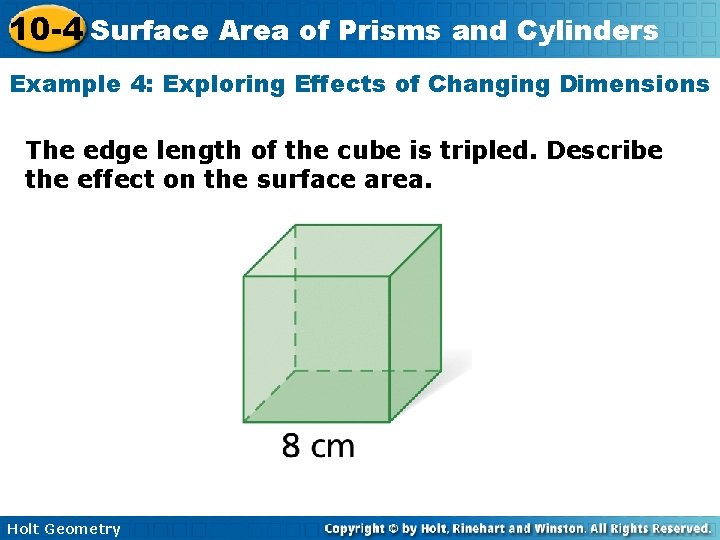 10-4 Surface Area of Prisms and Cylinders

Example 4: Exploring Effects of Changing Dimensions

The edge length of the cube is tripled. Describe the effect on the surface area.

8 cm

Holt Geometry

Copyright © by Holt, Rinehart and Winston. All Rights Reserved.